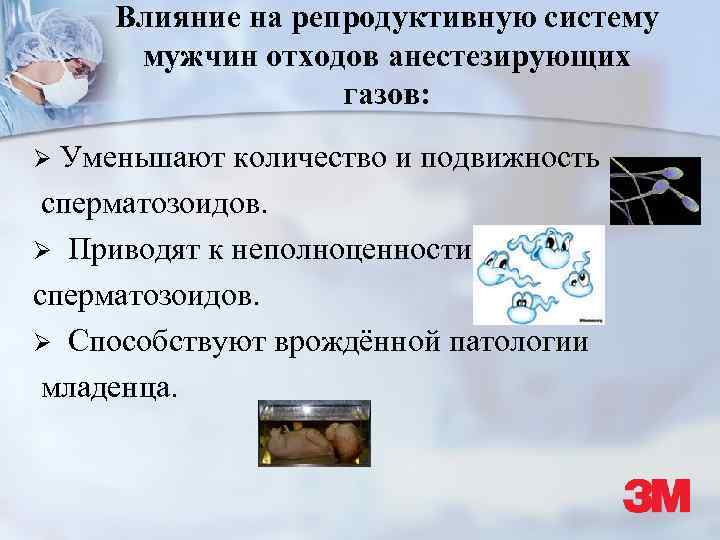 Влияние на репродуктивную систему мужчин отходов анестезирующих газов:

➢ Уменьшают количество и подвижность сперматозоидов.

➢ Приводят к неполноценности сперматозоидов.

➢ Способствуют врождённой патологии младенца.

3M